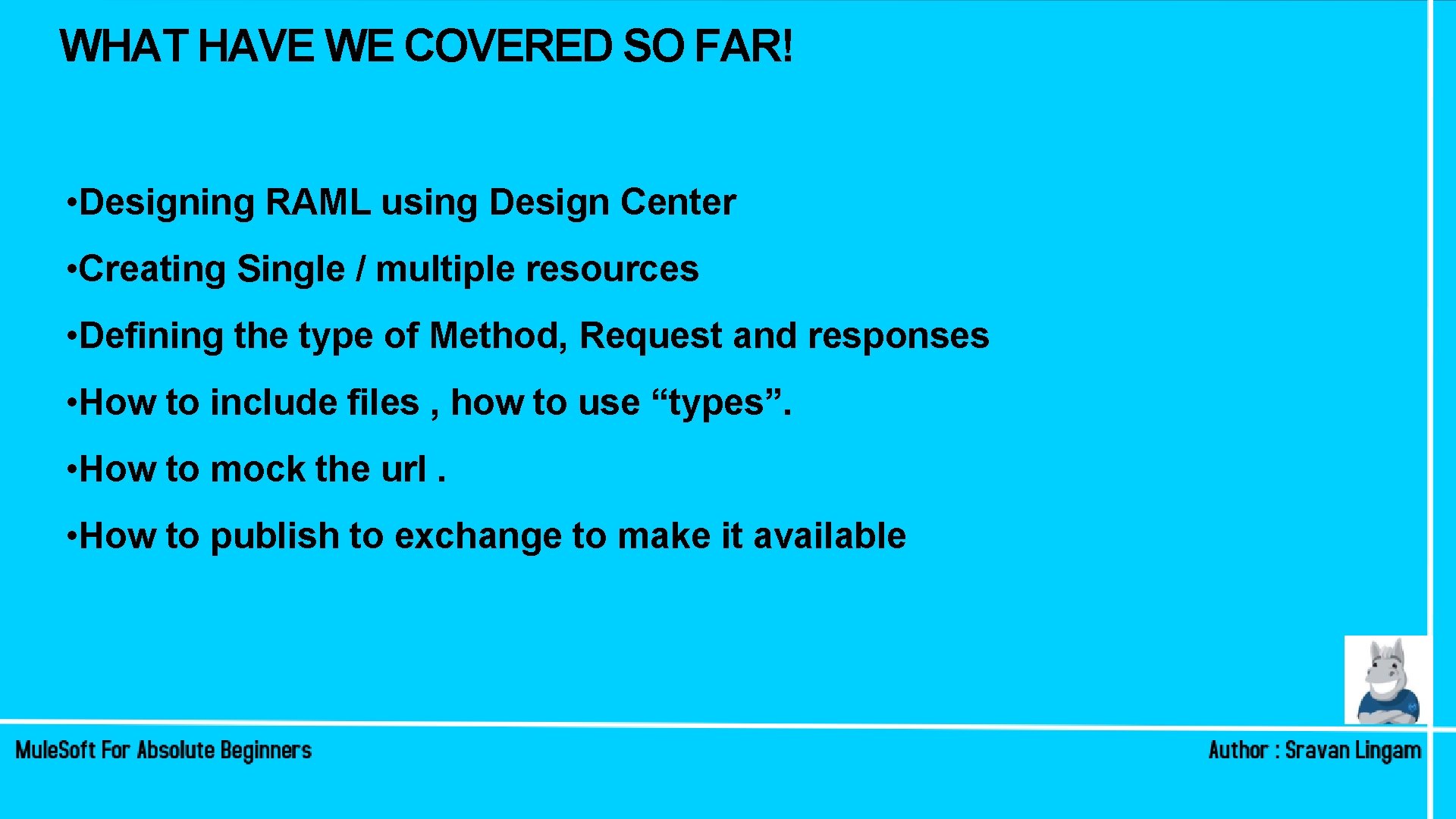 WHAT HAVE WE COVERED SO FAR!

• Designing RAML using Design Center

• Creating Single / multiple resources

• Defining the type of Method, Request and responses

• How to include files , how to use "types".

• How to mock the url .

• How to publish to exchange to make it available

MuleSoft For Absolute Beginners

Author : Sravan Lingam